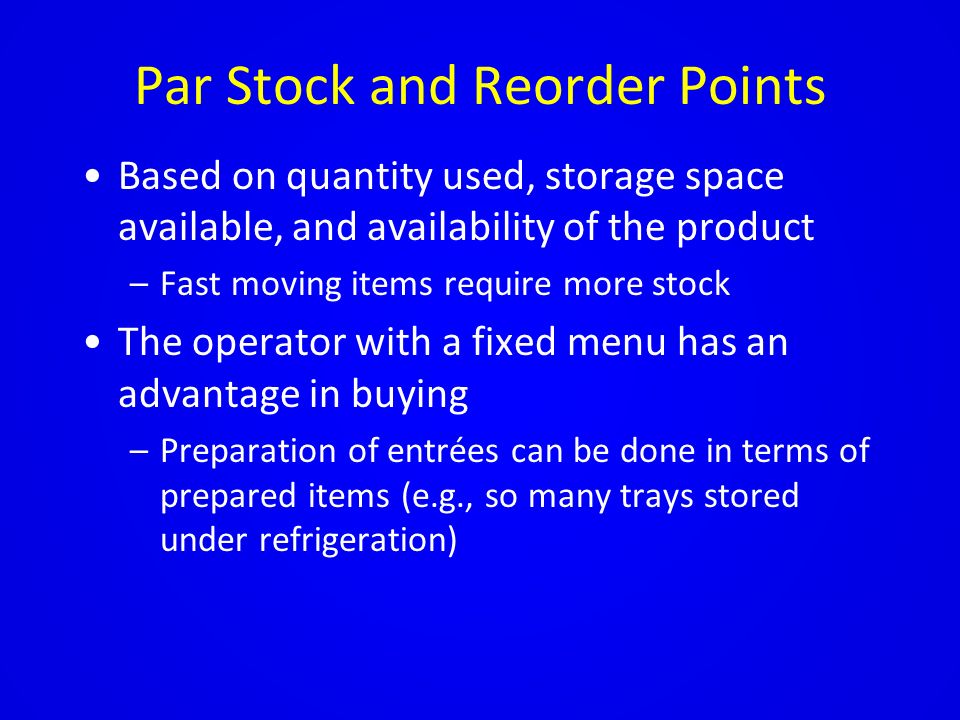 Par Stock and Reorder Points

• Based on quantity used, storage space available, and availability of the product

– Fast moving items require more stock

• The operator with a fixed menu has an advantage in buying

– Preparation of entrées can be done in terms of prepared items (e.g., so many trays stored under refrigeration)